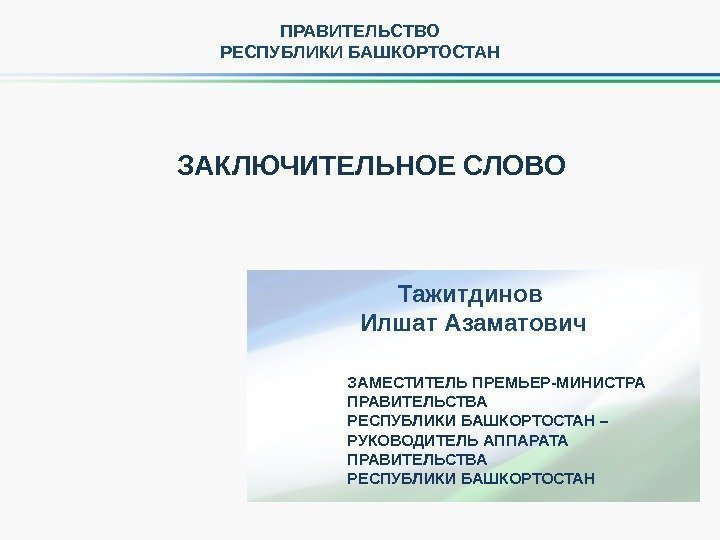 ПРАВИТЕЛЬСТВО
РЕСПУБЛИКИ БАШКОРТОСТАН

ЗАКЛЮЧИТЕЛЬНОЕ СЛОВО

Тажитдинов
Илшат Азаматович

ЗАМЕСТИТЕЛЬ ПРЕМЬЕР-МИНИСТРА ПРАВИТЕЛЬСТВА РЕСПУБЛИКИ БАШКОРТОСТАН – РУКОВОДИТЕЛЬ АППАРАТА ПРАВИТЕЛЬСТВА РЕСПУБЛИКИ БАШКОРТОСТАН